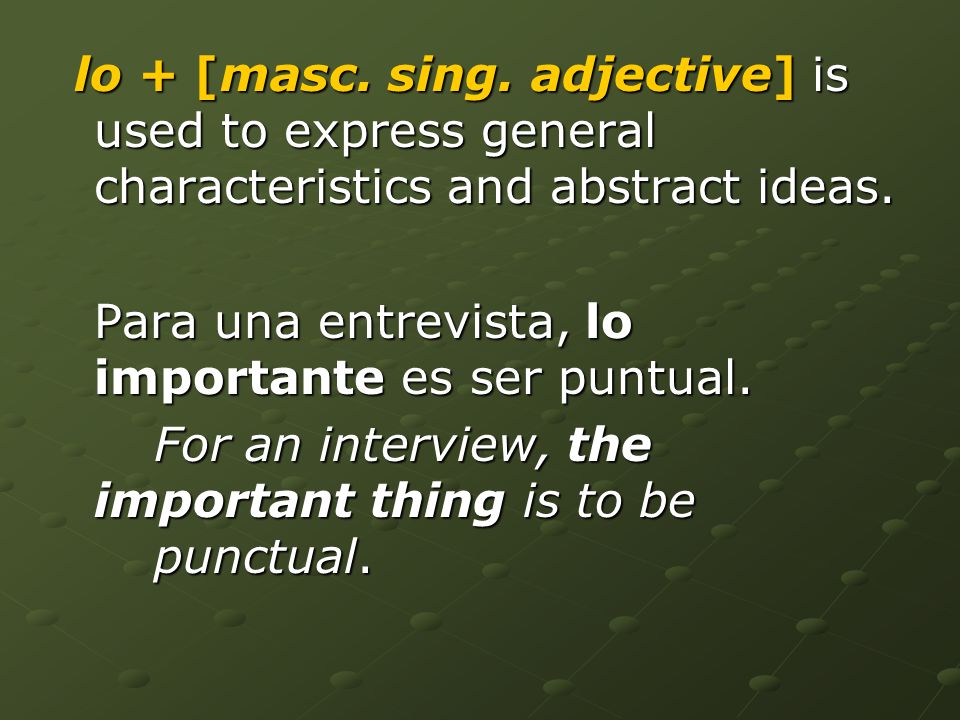 lo + [masc. sing. adjective] is used to express general characteristics and abstract ideas.

Para una entrevista, lo importante es ser puntual.

For an interview, the important thing is to be punctual.